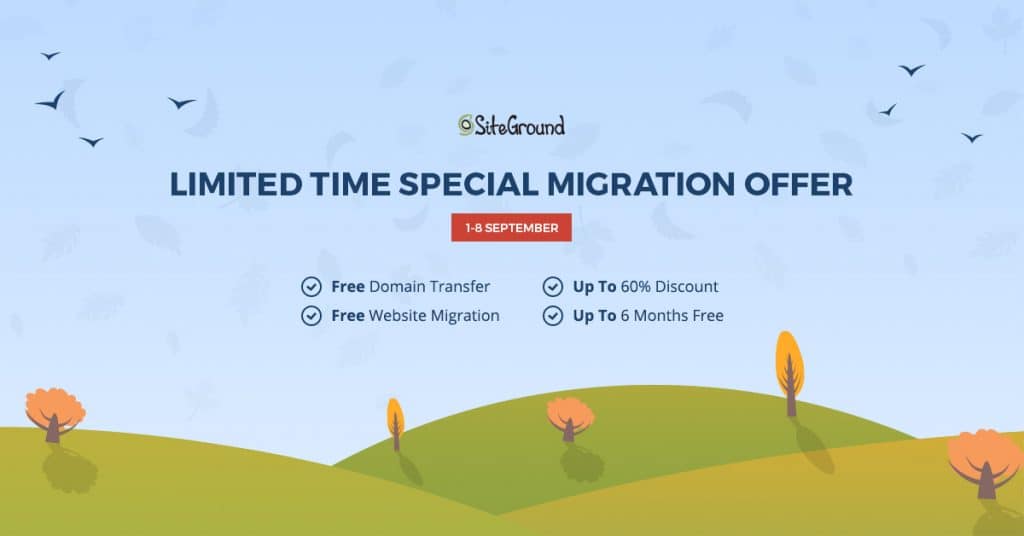 SiteGround

LIMITED TIME SPECIAL MIGRATION OFFER

1-8 SEPTEMBER

Free Domain Transfer

Free Website Migration

Up To 60% Discount

Up To 6 Months Free